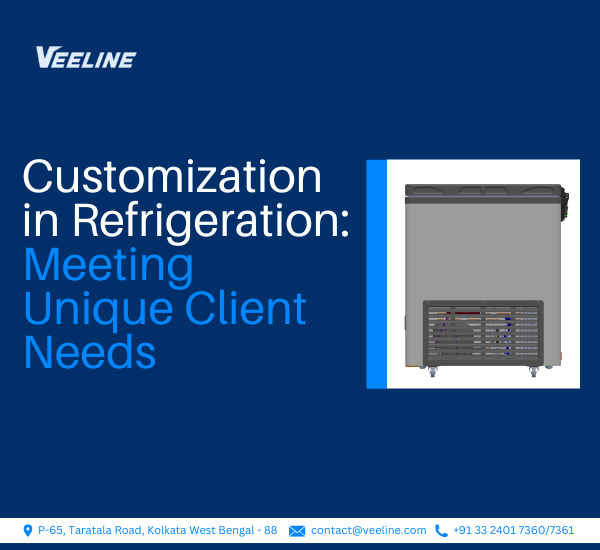 VEELINE

Customization in Refrigeration: Meeting Unique Client Needs

P-65, Taratala Road, Kolkata West Bengal - 88 contact@veeline.com +91 33 2401 7360/7361